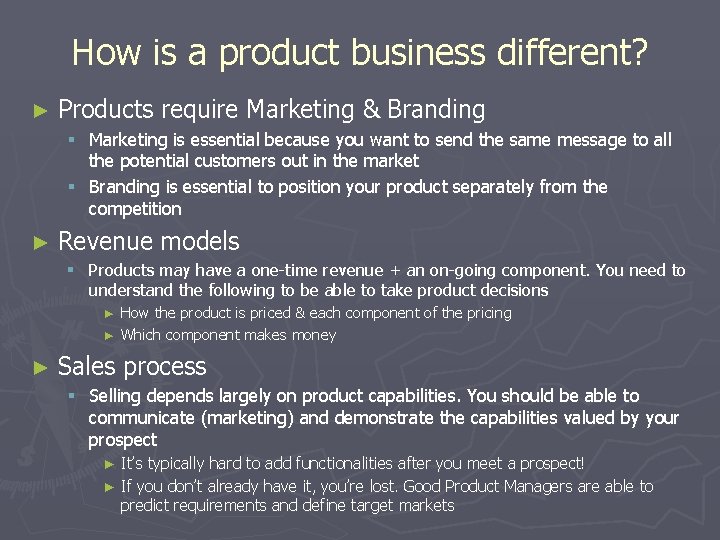 How is a product business different?

► Products require Marketing & Branding

▪ Marketing is essential because you want to send the same message to all the potential customers out in the market

▪ Branding is essential to position your product separately from the competition

► Revenue models

▪ Products may have a one-time revenue + an on-going component. You need to understand the following to be able to take product decisions

► How the product is priced & each component of the pricing

► Which component makes money

► Sales process

▪ Selling depends largely on product capabilities. You should be able to communicate (marketing) and demonstrate the capabilities valued by your prospect

► It's typically hard to add functionalities after you meet a prospect!

► If you don't already have it, you're lost. Good Product Managers are able to predict requirements and define target markets